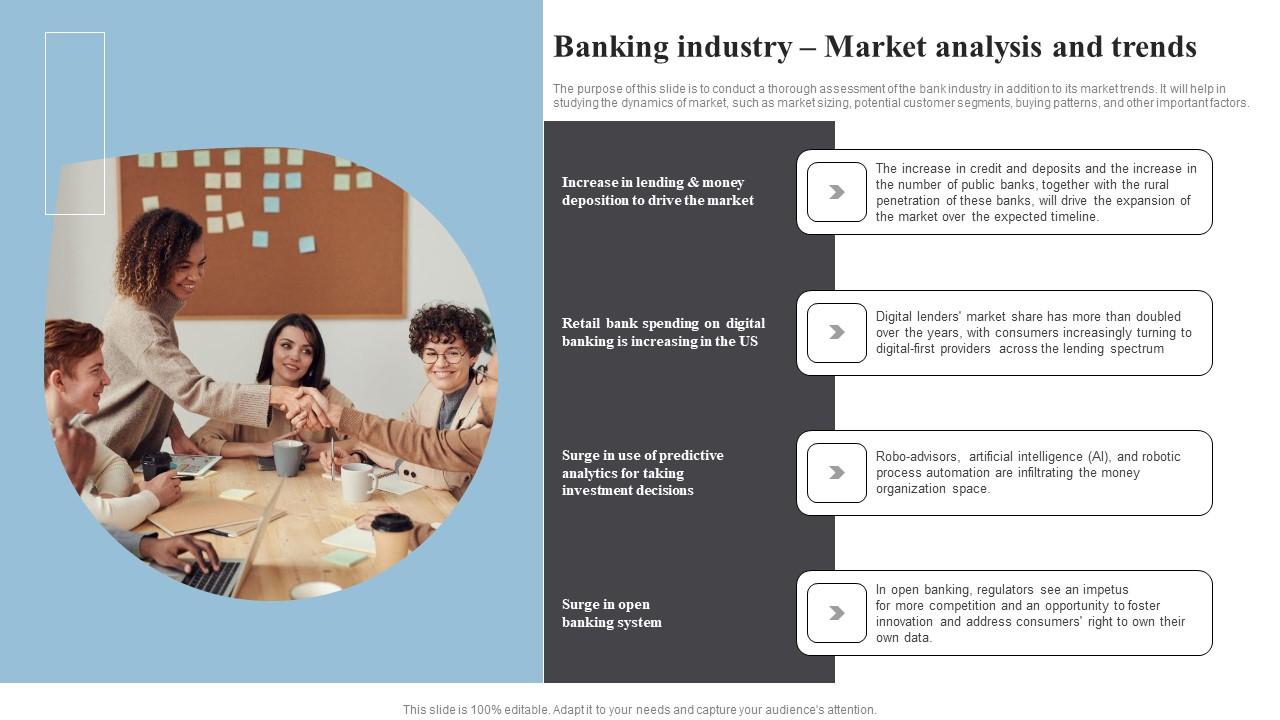 Banking industry – Market analysis and trends

The purpose of this slide is to conduct a thorough assessment of the bank industry in addition to its market trends. It will help in studying the dynamics of market, such as market sizing, potential customer segments, buying patterns, and other important factors.

Increase in lending & money deposition to drive the market

The increase in credit and deposits and the increase in the number of public banks, together with the rural penetration of these banks, will drive the expansion of the market over the expected timeline.

Retail bank spending on digital banking is increasing in the US

Digital lenders' market share has more than doubled over the years, with consumers increasingly turning to digital-first providers across the lending spectrum

Surge in use of predictive analytics for taking investment decisions

Robo-advisors, artificial intelligence (AI), and robotic process automation are infiltrating the money organization space.

Surge in open banking system

In open banking, regulators see an impetus for more competition and an opportunity to foster innovation and address consumers' right to own their own data.

This slide is 100% editable. Adapt it to your needs and capture your audience's attention.